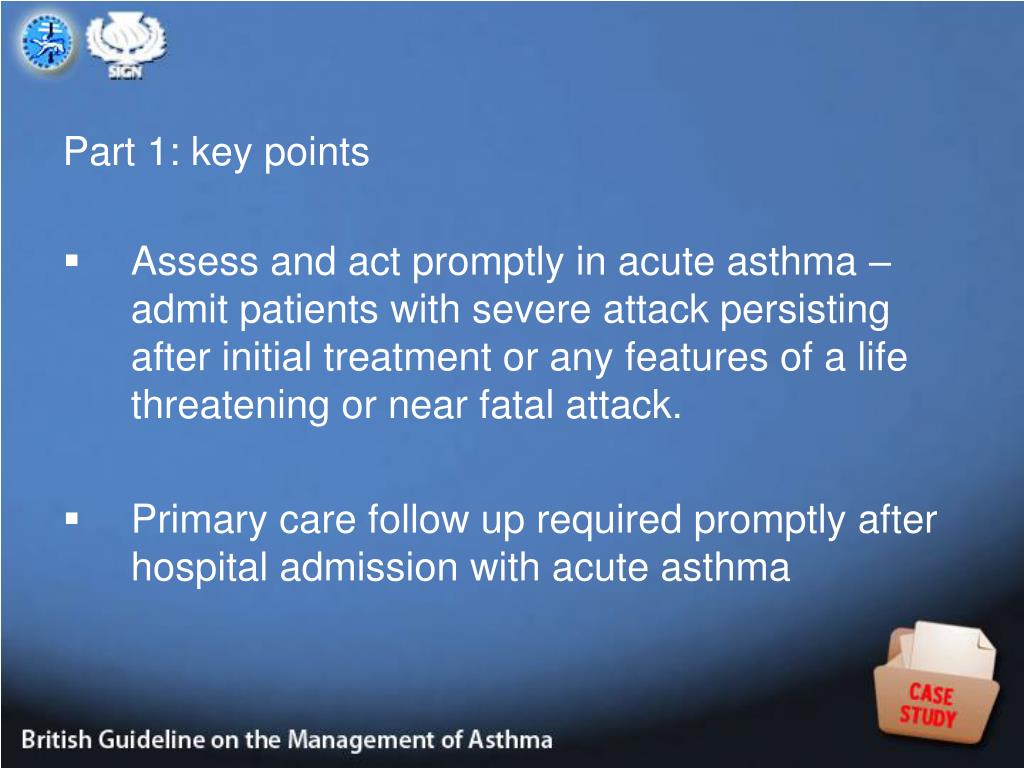 SIGN

Part 1: key points

▪ Assess and act promptly in acute asthma – admit patients with severe attack persisting after initial treatment or any features of a life threatening or near fatal attack.

▪ Primary care follow up required promptly after hospital admission with acute asthma

CASE STUDY

British Guideline on the Management of Asthma